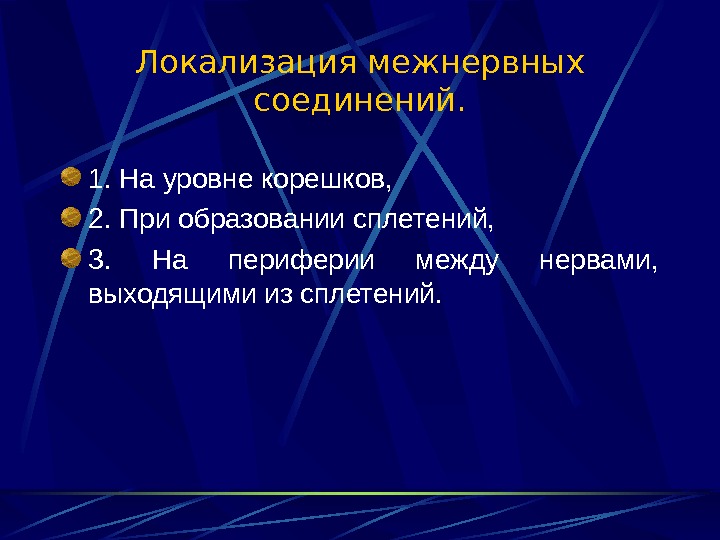 Локализация межнервных соединений.

1. На уровне корешков,

2. При образовании сплетений,

3. На периферии между нервами, выходящими из сплетений.